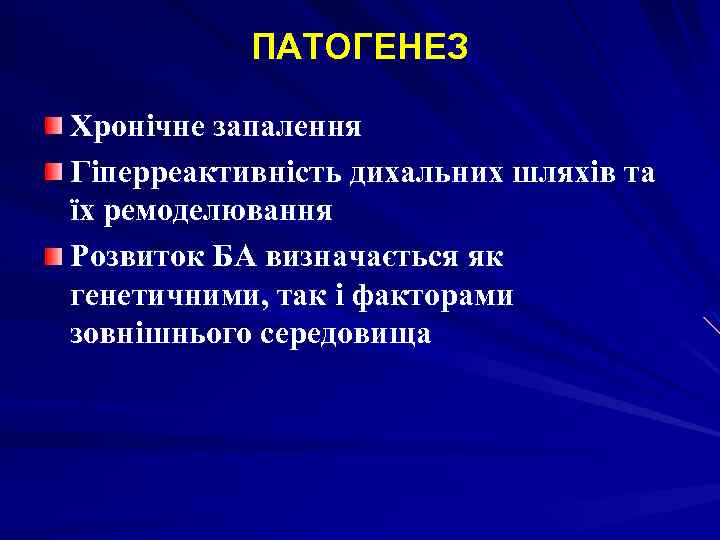 ПАТОГЕНЕЗ

Хронічне запалення

Гіперреактивність дихальних шляхів та їх ремоделювання

Розвиток БА визначається як генетичними, так і факторами зовнішнього середовища